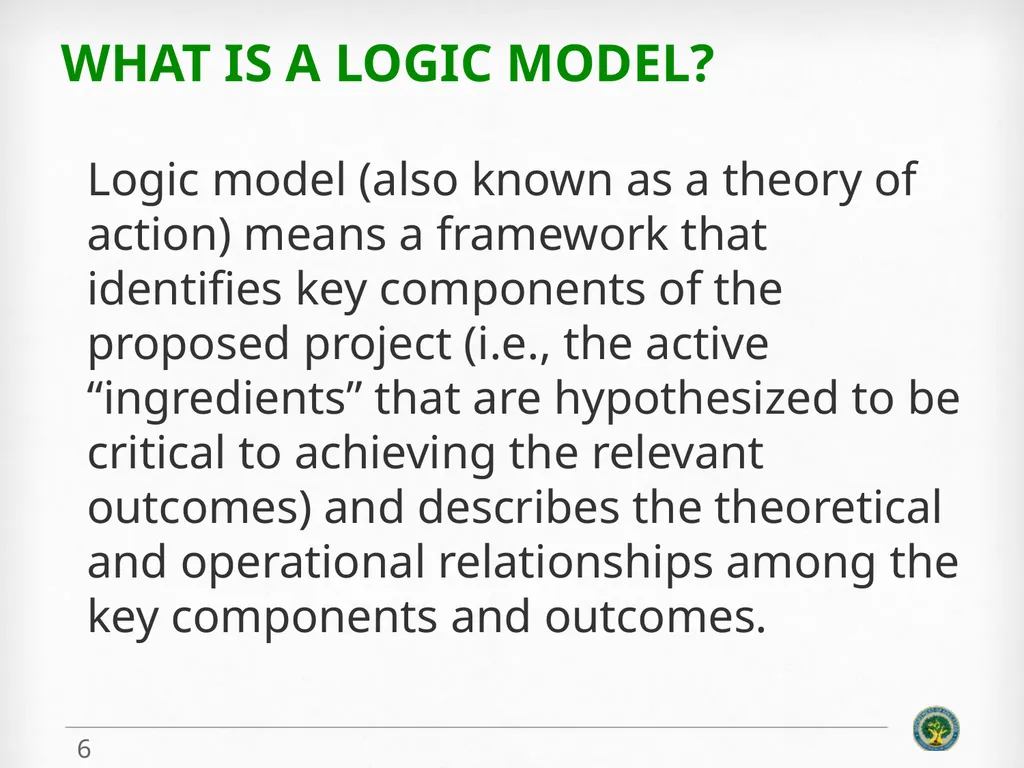 WHAT IS A LOGIC MODEL?

Logic model (also known as a theory of action) means a framework that identifies key components of the proposed project (i.e., the active “ingredients” that are hypothesized to be critical to achieving the relevant outcomes) and describes the theoretical and operational relationships among the key components and outcomes.

6